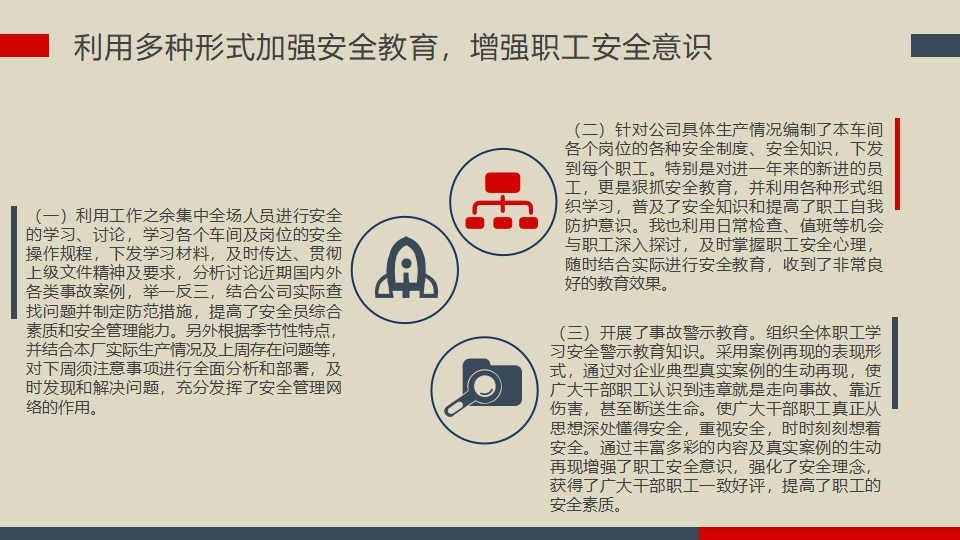 利用多种形式加强安全教育，增强职工安全意识

（一）利用工作之余集中全场人员进行安全的学习、讨论，学习各个车间及岗位的安全操作规程，下发学习材料，及时传达、贯彻上级文件精神及要求，分析讨论近期国内外各类事故案例，举一反三，结合公司实际查找问题并制定防范措施，提高了安全员综合素质和安全管理能力。另外根据季节性特点，并结合本厂实际生产情况及上周存在问题等，对下周须注意事项进行全面分析和部署，及时发现和解决问题，充分发挥了安全管理网络的作用。

（二）针对公司具体生产情况编制了本车间各个岗位的各种安全制度、安全知识，下发到每个职工。特别是对进一年来的新进的员工，更是狠抓安全教育，并利用各种形式组织学习，普及了安全知识和提高了职工自我防护意识。我也利用日常检查、值班等机会与职工深入探讨，及时掌握职工安全心理，随时结合实际进行安全教育，收到了非常良好的教育效果。

（三）开展了事故警示教育。组织全体职工学习安全警示教育知识。采用案例再现的表现形式，通过对企业典型真实案例的生动再现，使广大干部职工认识到违章就是走向事故、靠近伤害，甚至断送生命。使广大干部职工真正从思想深处懂得安全，重视安全，时时刻刻想着安全。通过丰富多彩的内容及真实案例的生动再现增强了职工安全意识，强化了安全理念，获得了广大干部职工一致好评，提高了职工的安全素质。